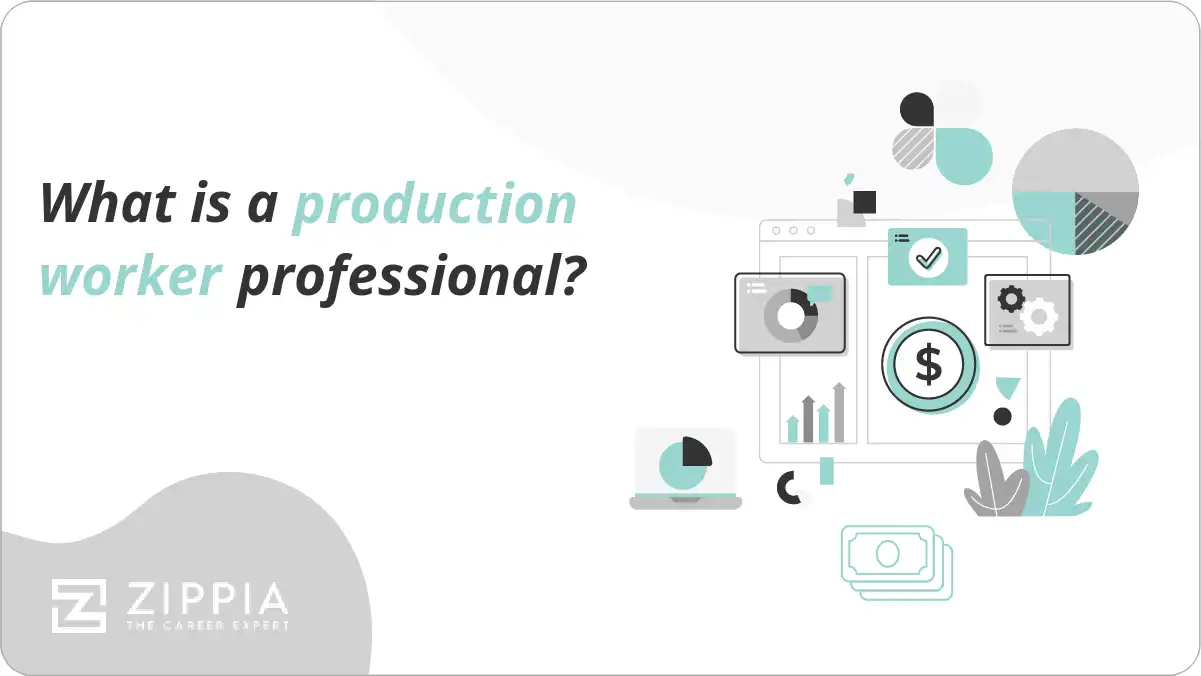 What is a production worker professional?

$

ZIPPIA
THE CAREER EXPERT